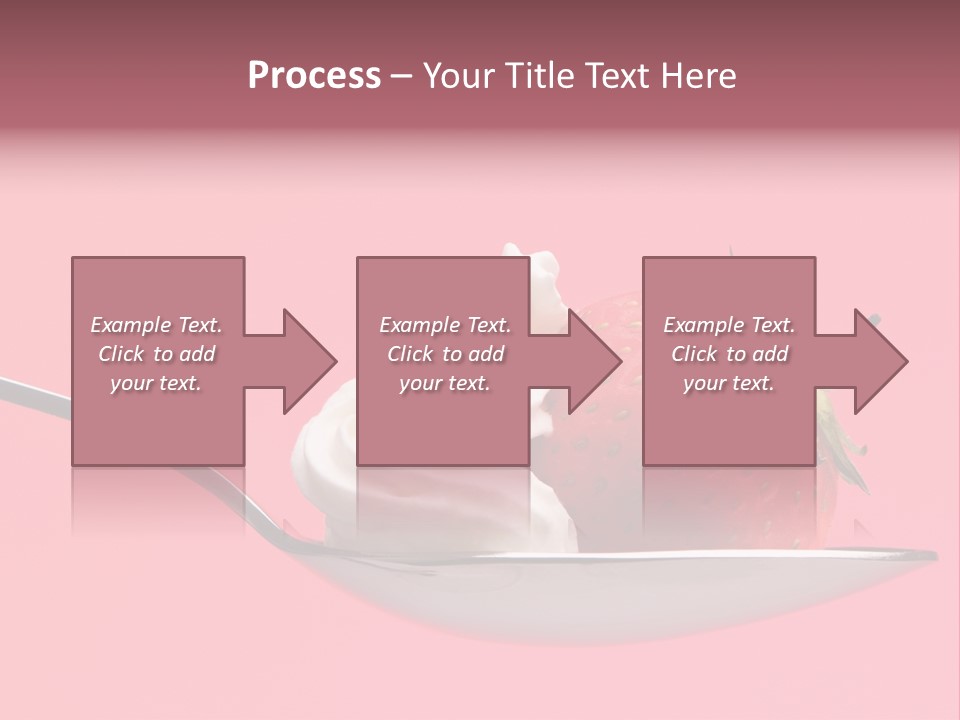 Process – Your Title Text Here

Example Text. Click to add your text.

Example Text. Click to add your text.

Example Text. Click to add your text.